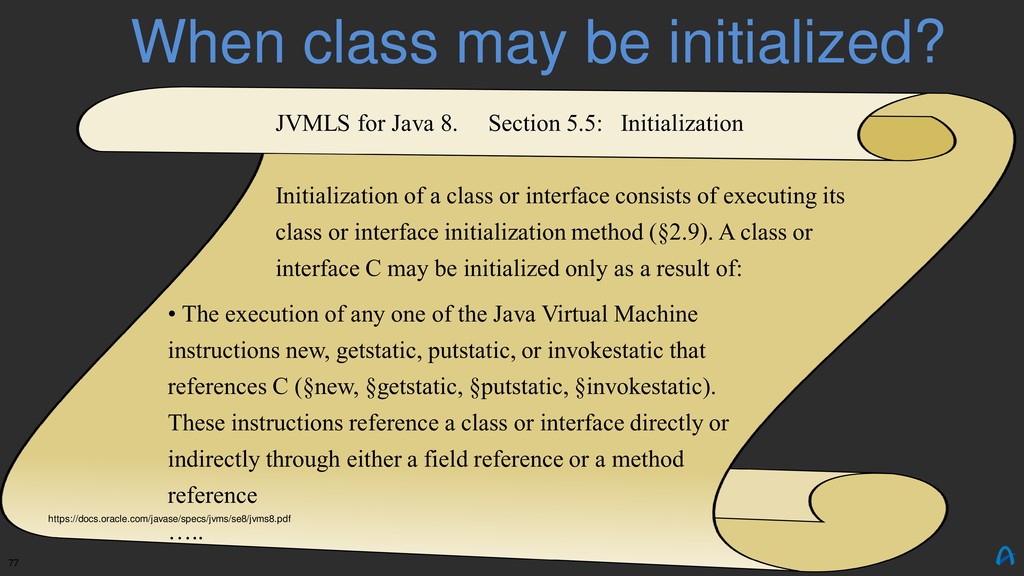 When class may be initialized?

JVMLS for Java 8. Section 5.5: Initialization

Initialization of a class or interface consists of executing its class or interface initialization method (§2.9). A class or interface C may be initialized only as a result of:

• The execution of any one of the Java Virtual Machine instructions new, getstatic, putstatic, or invokestatic that references C (§new, §getstatic, §putstatic, §invokestatic). These instructions reference a class or interface directly or indirectly through either a field reference or a method reference

https://docs.oracle.com/javase/specs/jvms/se8/jvms8.pdf

…..

77